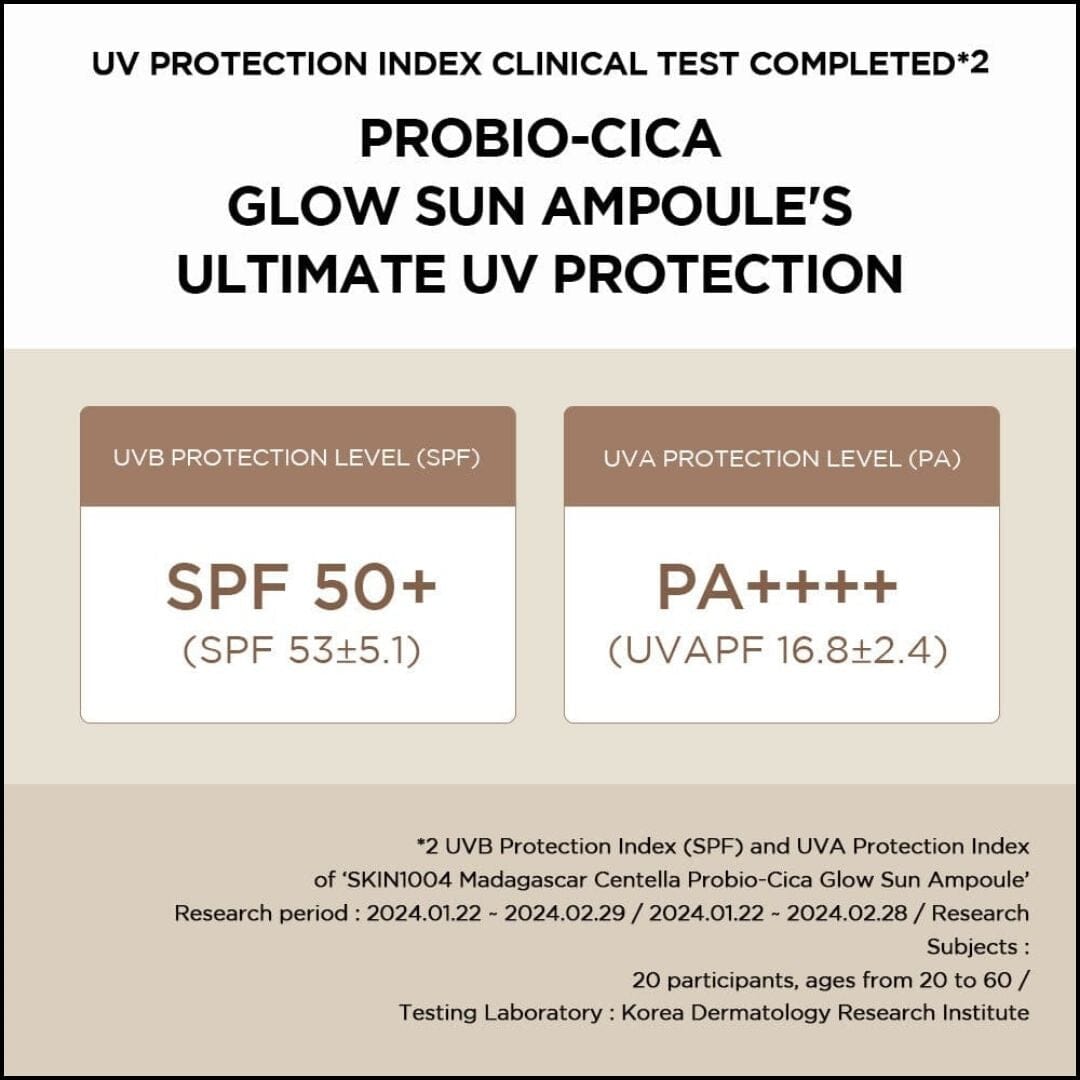 UV PROTECTION INDEX CLINICAL TEST COMPLETED*2

PROBIO-CICA GLOW SUN AMPOULE'S ULTIMATE UV PROTECTION

UVB PROTECTION LEVEL (SPF)

SPF 50+
(SPF 53±5.1)

UVA PROTECTION LEVEL (PA)

PA++++
(UVAPF 16.8±2.4)

*2 UVB Protection Index (SPF) and UVA Protection Index of 'SKIN1004 Madagascar Centella Probio-Cica Glow Sun Ampoule'
Research period : 2024.01.22 ~ 2024.02.29 / 2024.01.22 ~ 2024.02.28 / Research Subjects :
20 participants, ages from 20 to 60 /
Testing Laboratory : Korea Dermatology Research Institute